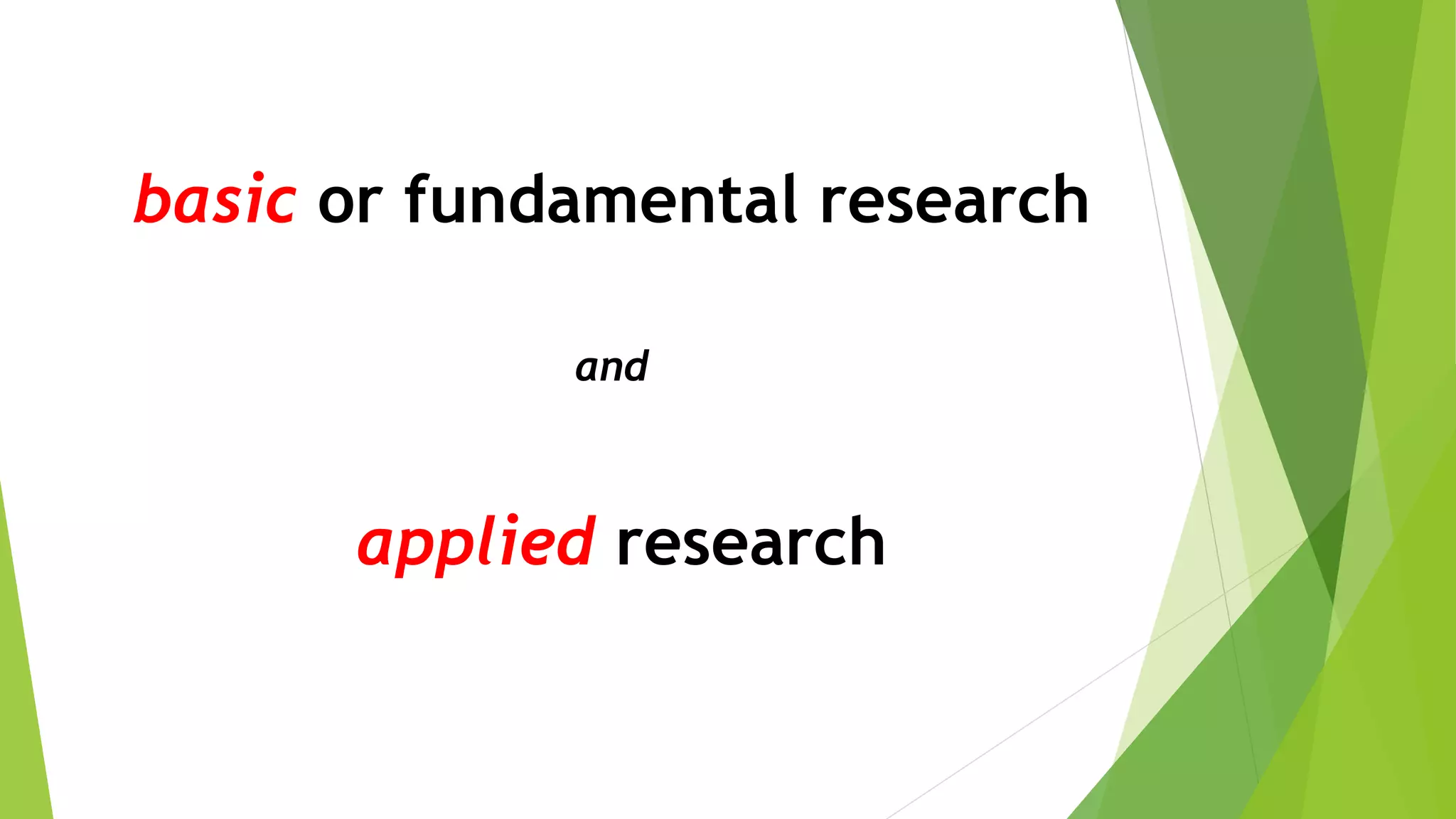 basic or fundamental research

and

applied research